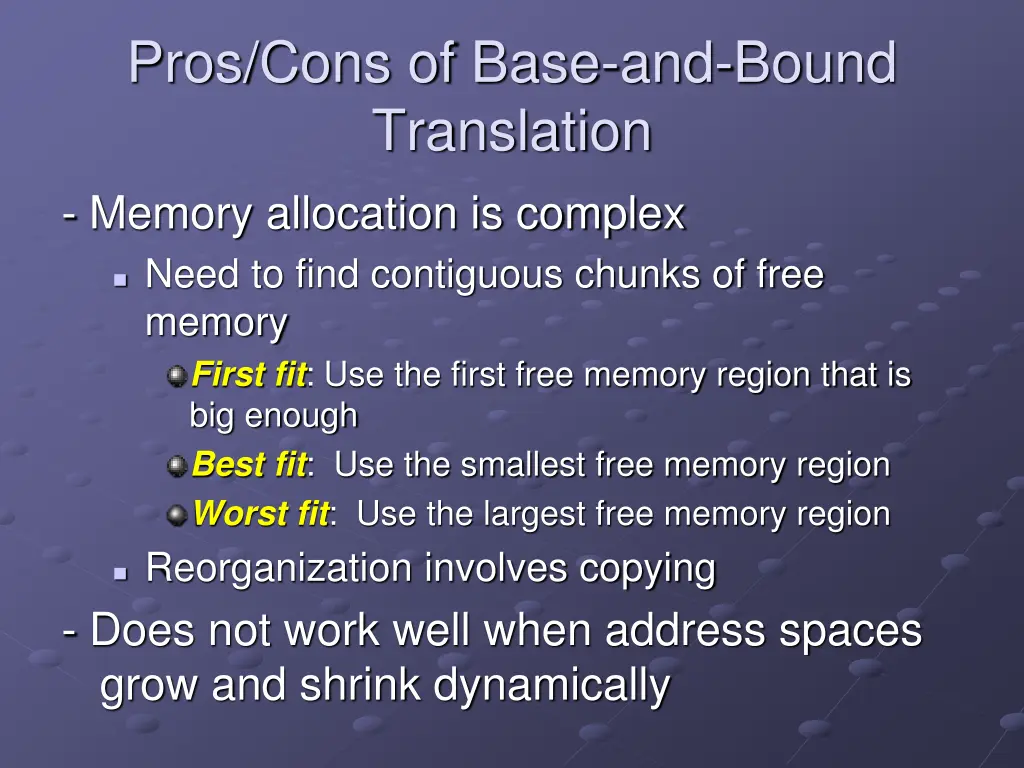 Pros/Cons of Base-and-Bound Translation

- Memory allocation is complex

Need to find contiguous chunks of free memory

First fit: Use the first free memory region that is big enough

Best fit: Use the smallest free memory region

Worst fit: Use the largest free memory region

Reorganization involves copying

- Does not work well when address spaces grow and shrink dynamically